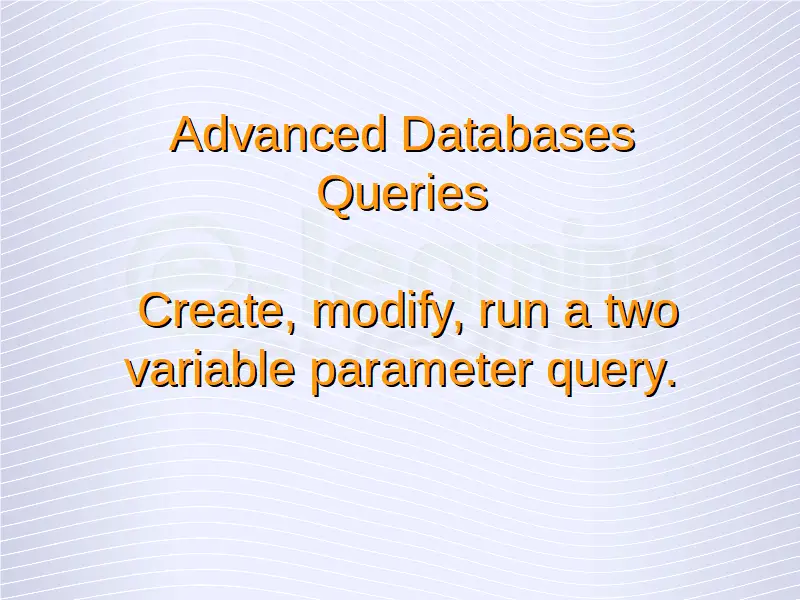 Advanced Databases
Queries

Create, modify, run a two variable parameter query.